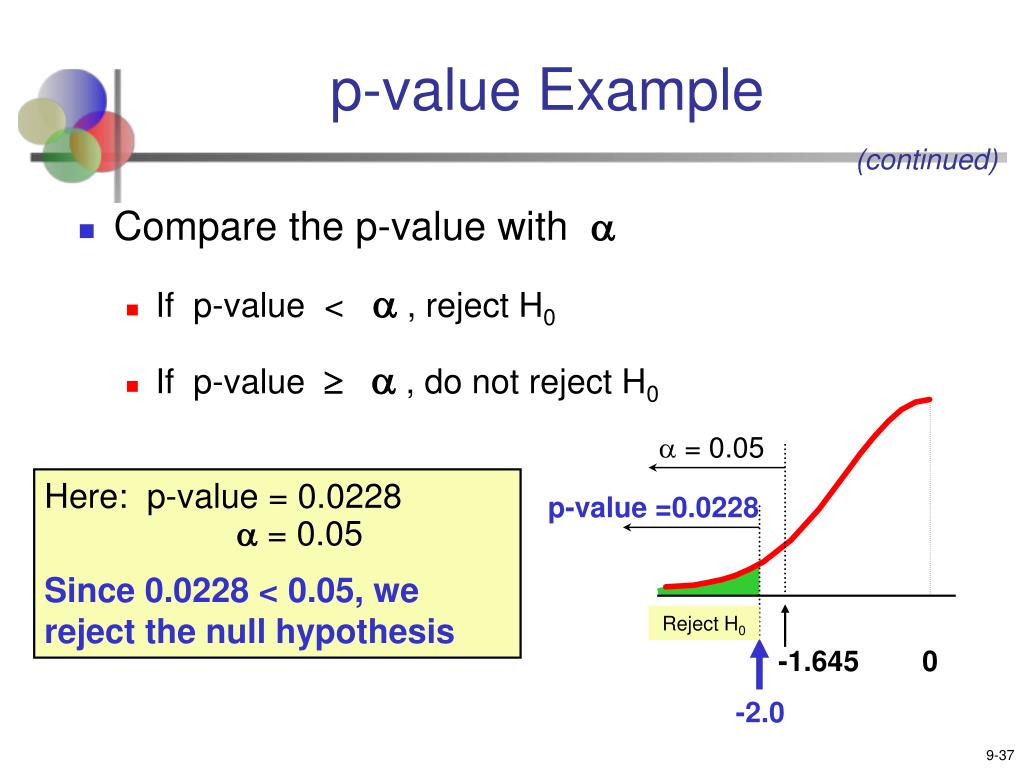 p-value Example

(continued)

Compare the p-value with $\alpha$

If p-value < $\alpha$ , reject $H_0$

If p-value $\geq$ $\alpha$ , do not reject $H_0$

Here: p-value = 0.0228
$\alpha$ = 0.05

Since 0.0228 < 0.05, we reject the null hypothesis

$\alpha$ = 0.05

p-value =0.0228

Reject $H_0$

-1.645

0

-2.0

9-37